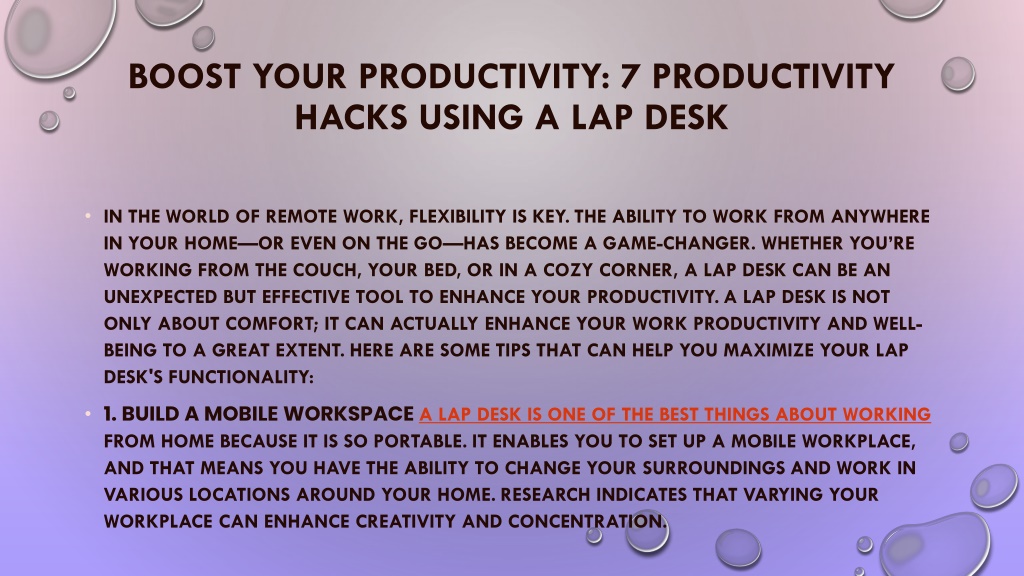 BOOST YOUR PRODUCTIVITY: 7 PRODUCTIVITY HACKS USING A LAP DESK

• IN THE WORLD OF REMOTE WORK, FLEXIBILITY IS KEY. THE ABILITY TO WORK FROM ANYWHERE IN YOUR HOME—OR EVEN ON THE GO—HAS BECOME A GAME-CHANGER. WHETHER YOU'RE WORKING FROM THE COUCH, YOUR BED, OR IN A COZY CORNER, A LAP DESK CAN BE AN UNEXPECTED BUT EFFECTIVE TOOL TO ENHANCE YOUR PRODUCTIVITY. A LAP DESK IS NOT ONLY ABOUT COMFORT; IT CAN ACTUALLY ENHANCE YOUR WORK PRODUCTIVITY AND WELL-BEING TO A GREAT EXTENT. HERE ARE SOME TIPS THAT CAN HELP YOU MAXIMIZE YOUR LAP DESK'S FUNCTIONALITY:

• 1. BUILD A MOBILE WORKSPACE A LAP DESK IS ONE OF THE BEST THINGS ABOUT WORKING FROM HOME BECAUSE IT IS SO PORTABLE. IT ENABLES YOU TO SET UP A MOBILE WORKPLACE, AND THAT MEANS YOU HAVE THE ABILITY TO CHANGE YOUR SURROUNDINGS AND WORK IN VARIOUS LOCATIONS AROUND YOUR HOME. RESEARCH INDICATES THAT VARYING YOUR WORKPLACE CAN ENHANCE CREATIVITY AND CONCENTRATION.